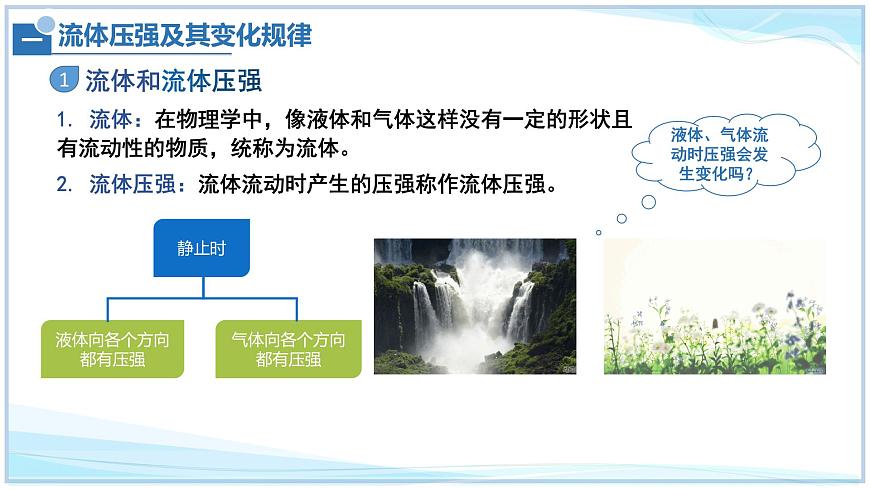 一 流体压强及其变化规律

1 流体和流体压强

1. 流体：在物理学中，像液体和气体这样没有一定的形状且有流动性的物质，统称为流体。

2. 流体压强：流体流动时产生的压强称作流体压强。

液体、气体流动时压强会发生变化吗？

静止时

液体向各个方向都有压强

气体向各个方向都有压强